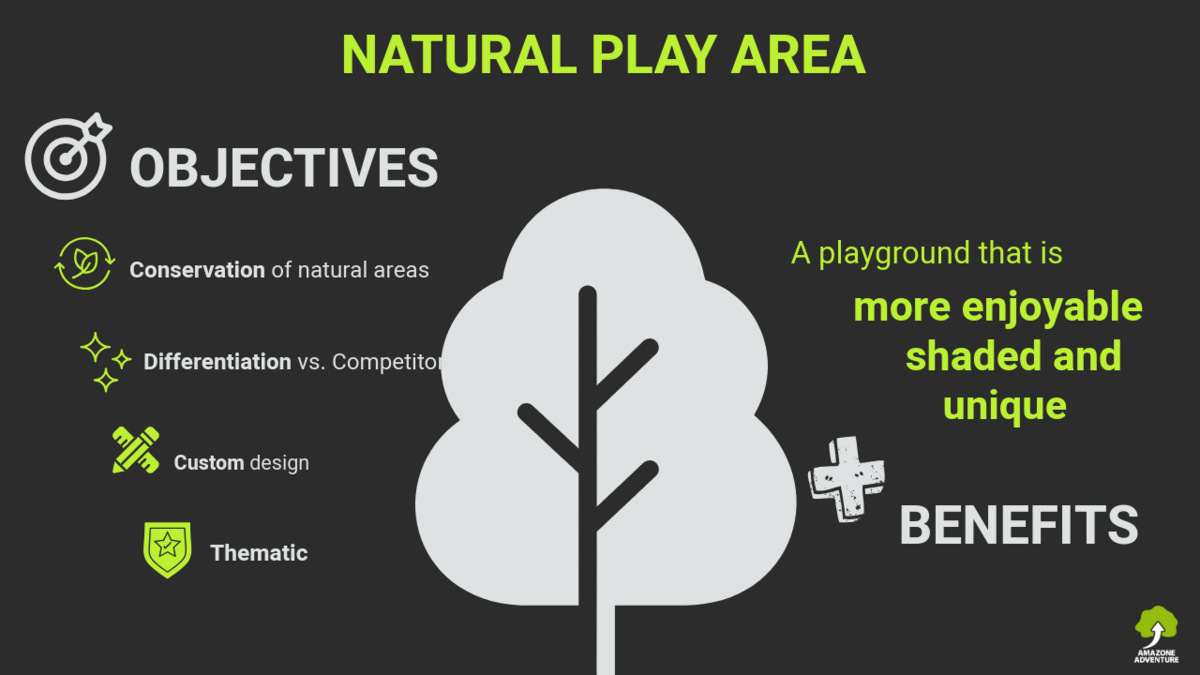 NATURAL PLAY AREA

OBJECTIVES

Conservation of natural areas

Differentiation vs. Competitor

Custom design

Thematic

A playground that is

more enjoyable shaded and unique

BENEFITS

AMAZONE ADVENTURE